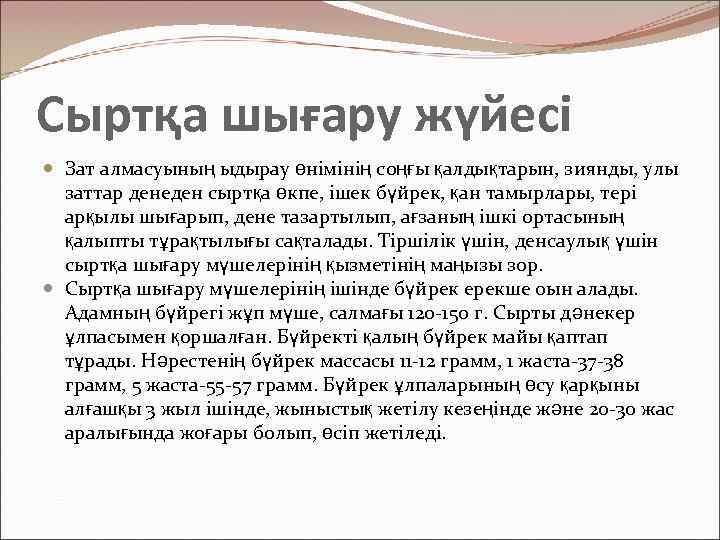 Сыртқа шығару жүйесі

Зат алмасуының ыдырау өнімінің соңғы қалдықтарын, зиянды, улы заттар денеден сыртқа өкпе, ішек бүйрек, қан тамырлары, тері арқылы шығарып, дене тазартылып, ағзаның ішкі ортасының қалыпты тұрақтылығы сақталады. Тіршілік үшін, денсаулық үшін сыртқа шығару мүшелерінің қызметінің маңызы зор.

Сыртқа шығару мүшелерінің ішінде бүйрек ерекше оын алады. Адамның бүйрегі жұп мүше, салмағы 120-150 г. Сырты дәнекер ұлпасымен қоршалған. Бүйректі қалың бүйрек майы қаптап тұрады. Нәрестенің бүйрек массасы 11-12 грамм, 1 жаста-37-38 грамм, 5 жаста-55-57 грамм. Бүйрек ұлпаларының өсу қарқыны алғашқы 3 жыл ішінде, жыныстық жетілу кезеңінде және 20-30 жас аралығында жоғары болып, өсіп жетіледі.